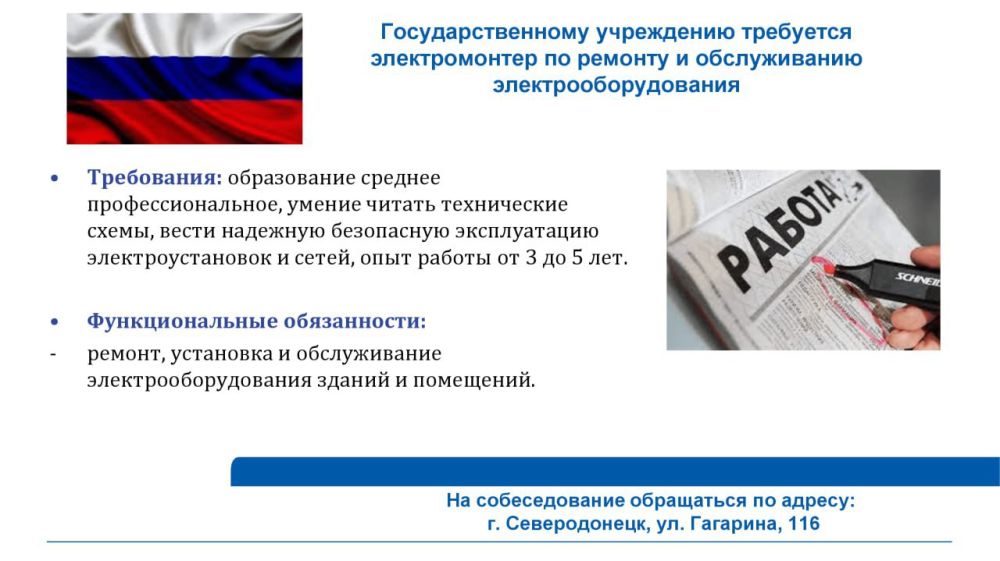 Государственному учреждению требуется электромонтер по ремонту и обслуживанию электрооборудования

• Требования: образование среднее профессиональное, умение читать технические схемы, вести надежную безопасную эксплуатацию электроустановок и сетей, опыт работы от 3 до 5 лет.

• Функциональные обязанности:
- ремонт, установка и обслуживание электрооборудования зданий и помещений.

РАБОТА

SCHNEI

На собеседование обращаться по адресу:
г. Северодонецк, ул. Гагарина, 116